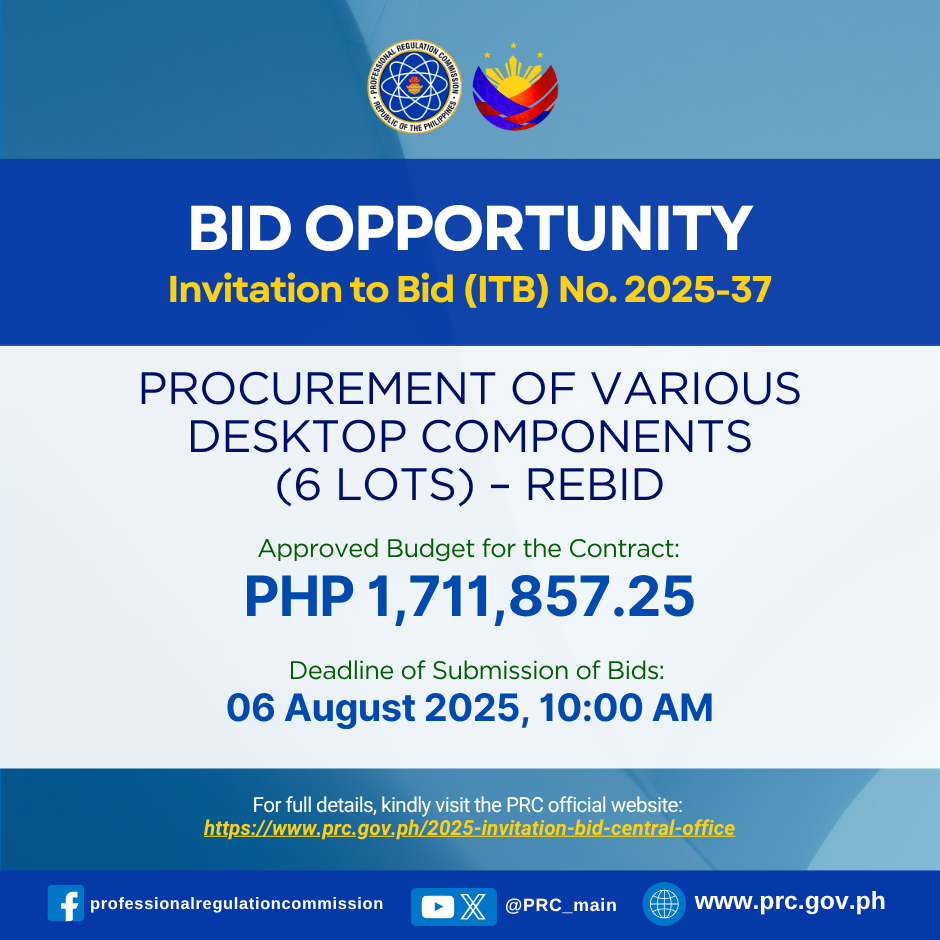 PROFESSIONAL REGULATION COMMISSION
REPUBLIC OF THE PHILIPPINES

BID OPPORTUNITY
Invitation to Bid (ITB) No. 2025-37

PROCUREMENT OF VARIOUS DESKTOP COMPONENTS (6 LOTS) – REBID

Approved Budget for the Contract:
PHP 1,711,857.25

Deadline of Submission of Bids:
06 August 2025, 10:00 AM

For full details, kindly visit the PRC official website:
https://www.prc.gov.ph/2025-invitation-bid-central-office

professionalregulationcommission
@PRC_main
www.prc.gov.ph